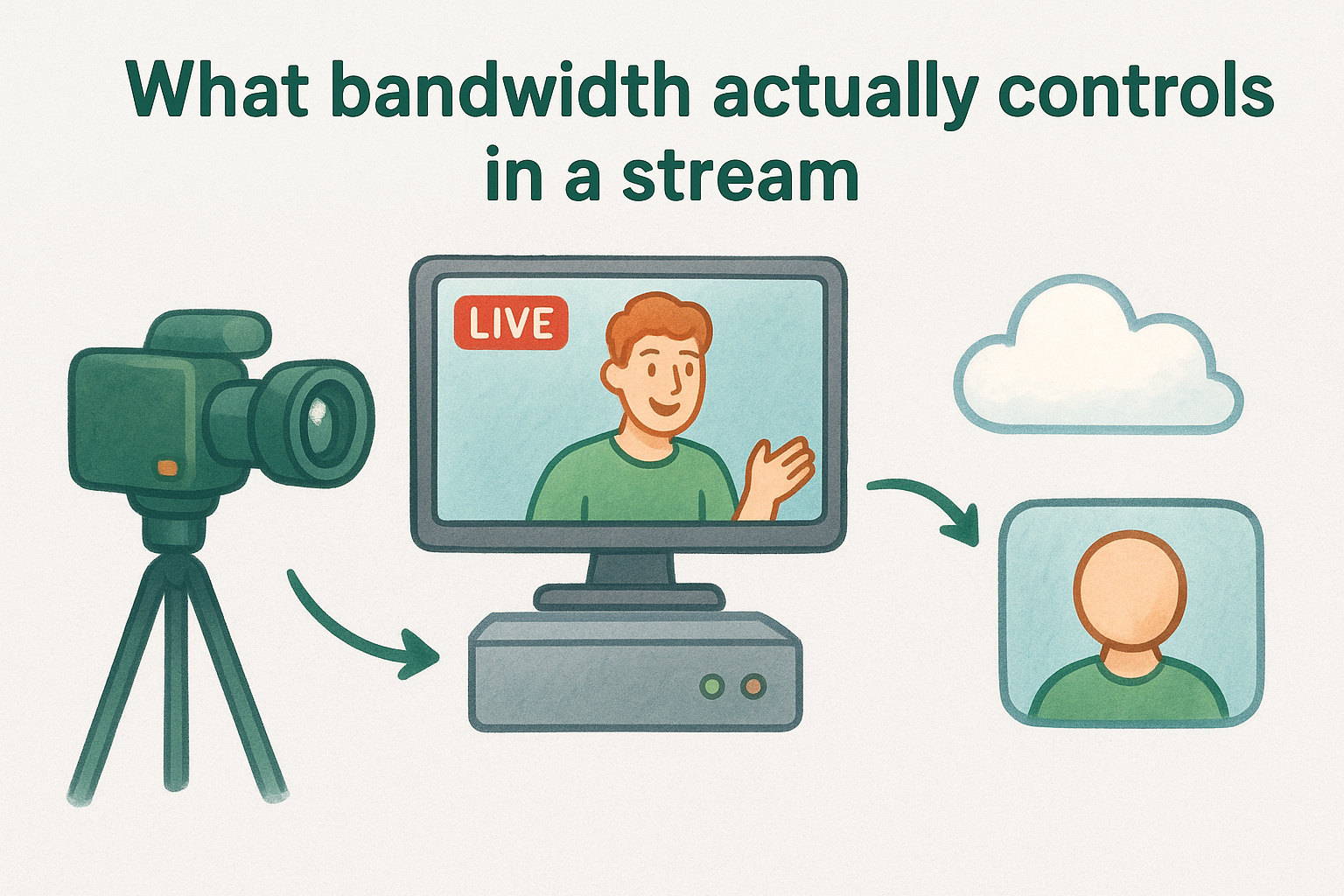 What bandwidth actually controls in a stream

LIVE